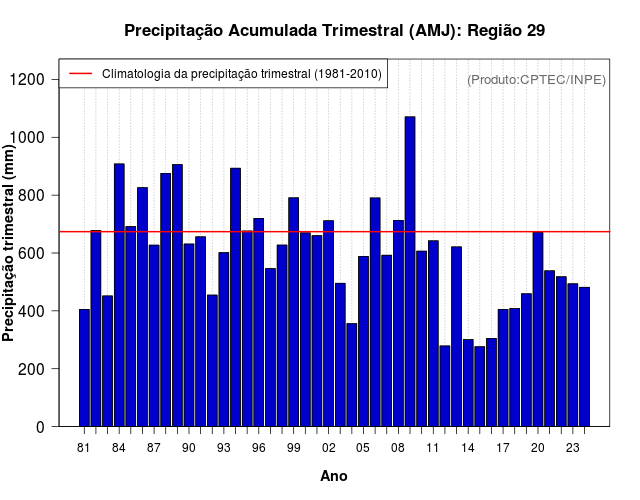 Precipitação Acumulada Trimestral (AMJ): Região 29

Climatologia da precipitação trimestral (1981-2010)

(Produto:CPTEC/INPE)

Precipitação trimestral (mm)

1200
1000
800
600
400
200
0

81 84 87 90 93 96 99 02 05 08 11 14 17 20 23

Ano